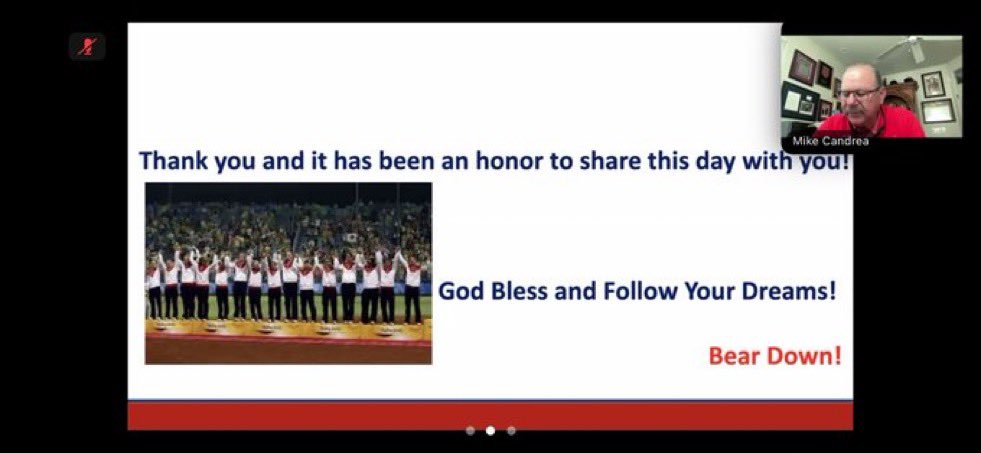 Mike Candrea

Thank you and it has been an honor to share this day with you!

God Bless and Follow Your Dreams!

Bear Down!